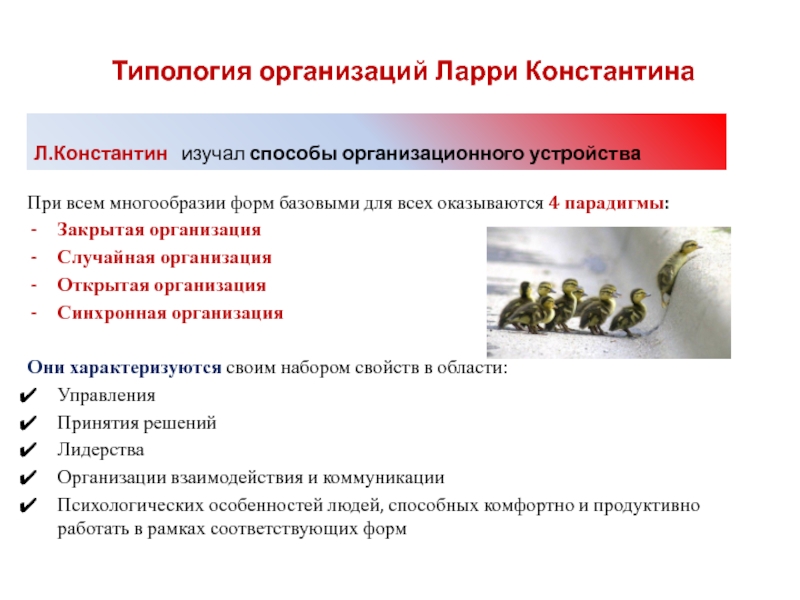 Типология организаций Ларри Константина

Л.Константин изучал способы организационного устройства

При всем многообразии форм базовыми для всех оказываются 4 парадигмы:
- Закрытая организация
- Случайная организация
- Открытая организация
- Синхронная организация

Они характеризуются своим набором свойств в области:
✔ Управления
✔ Принятия решений
✔ Лидерства
✔ Организации взаимодействия и коммуникации
✔ Психологических особенностей людей, способных комфортно и продуктивно работать в рамках соответствующих форм